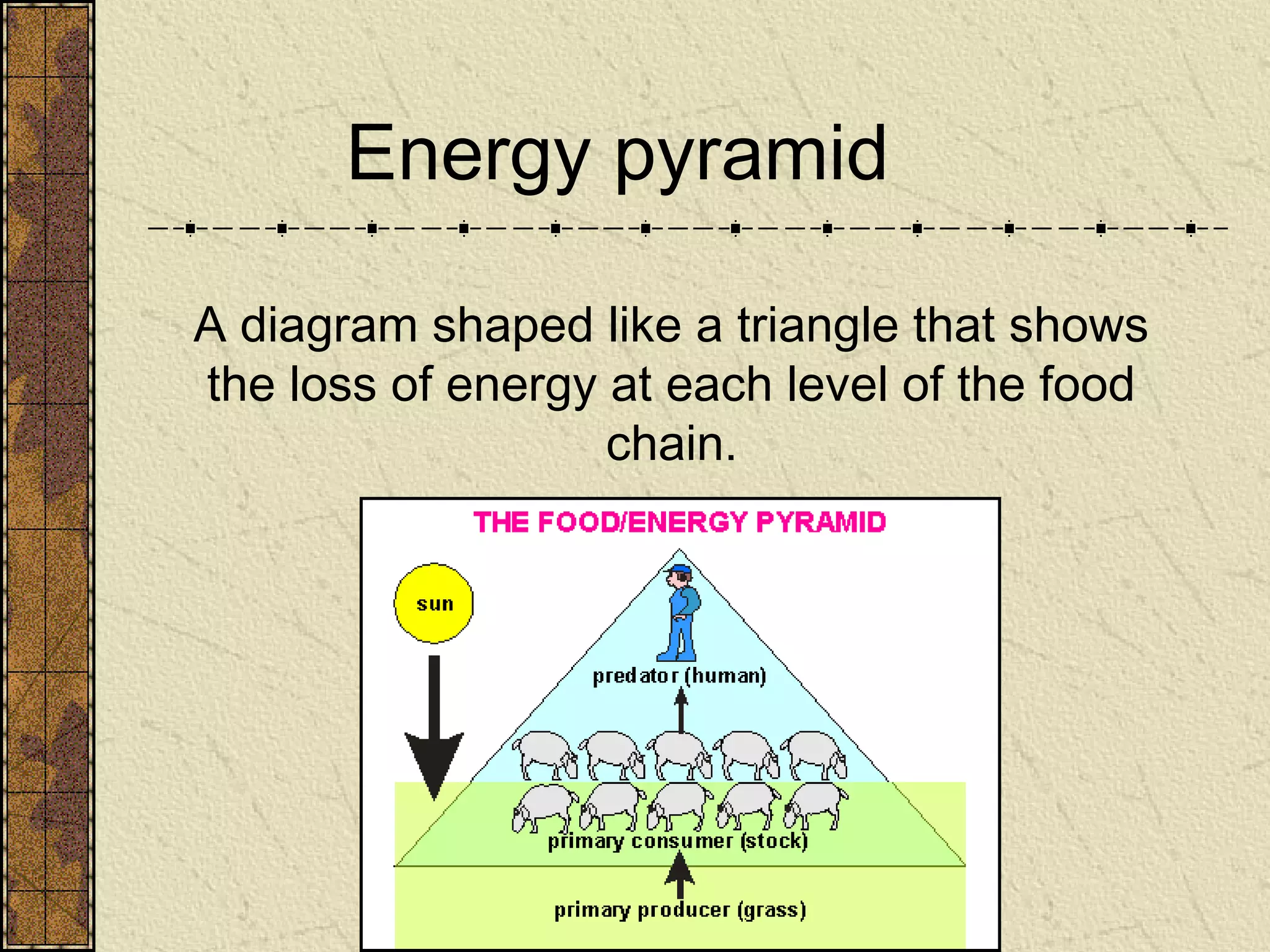 Energy pyramid

A diagram shaped like a triangle that shows the loss of energy at each level of the food chain.

THE FOOD/ENERGY PYRAMID

sun

predator (human)

primary consumer (stock)

primary producer (grass)